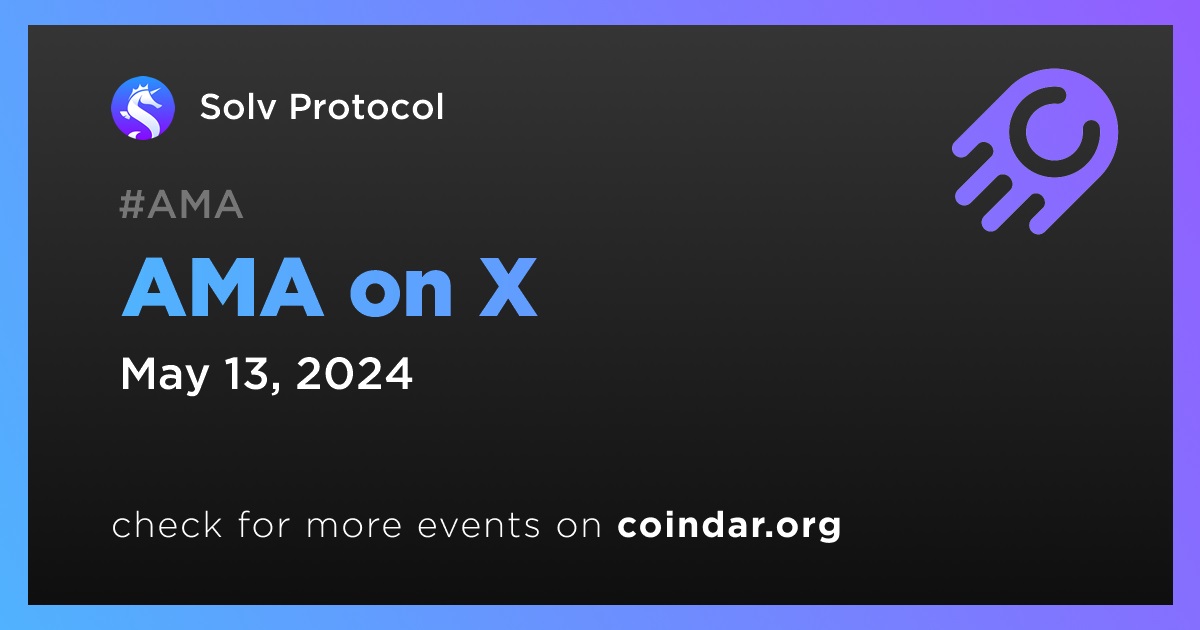 Solv Protocol

#AMA

AMA on X

May 13, 2024

check for more events on coindar.org